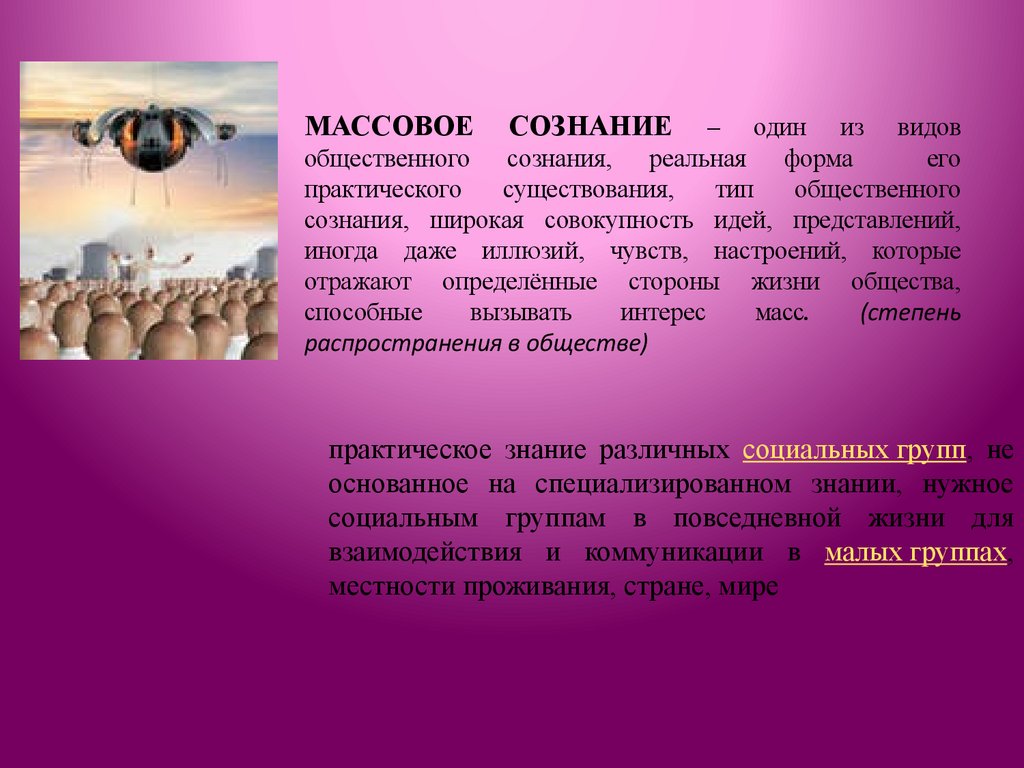 МАССОВОЕ СОЗНАНИЕ – один из видов общественного сознания, реальная форма его практического существования, тип общественного сознания, широкая совокупность идей, представлений, иногда даже иллюзий, чувств, настроений, которые отражают определённые стороны жизни общества, способные вызывать интерес масс. (степень распространения в обществе)

практическое знание различных социальных групп, не основанное на специализированном знании, нужное социальным группам в повседневной жизни для взаимодействия и коммуникации в малых группах, местности проживания, стране, мире